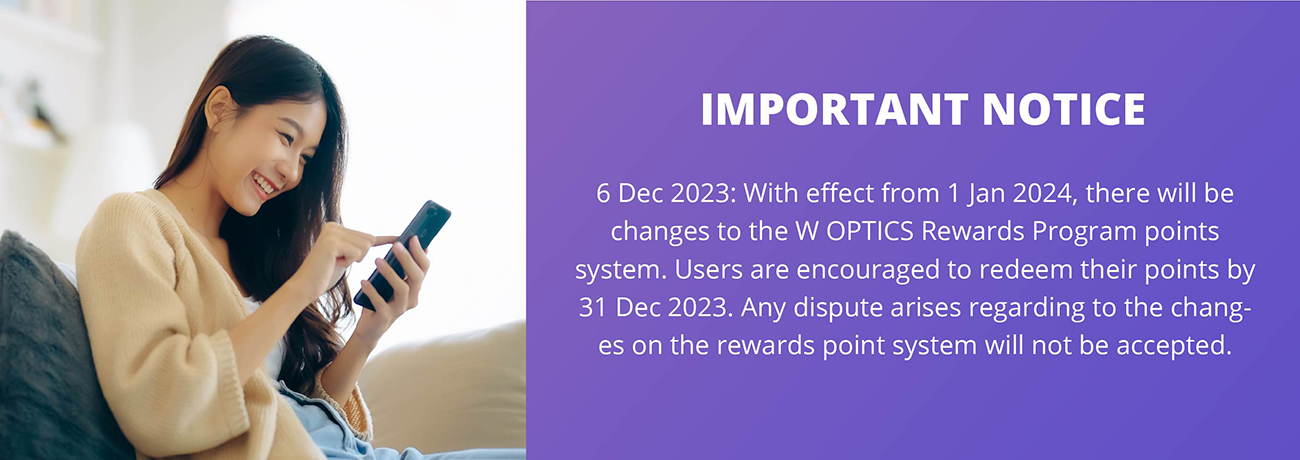 IMPORTANT NOTICE

6 Dec 2023: With effect from 1 Jan 2024, there will be changes to the W OPTICS Rewards Program points system. Users are encouraged to redeem their points by 31 Dec 2023. Any dispute arises regarding to the changes on the rewards point system will not be accepted.